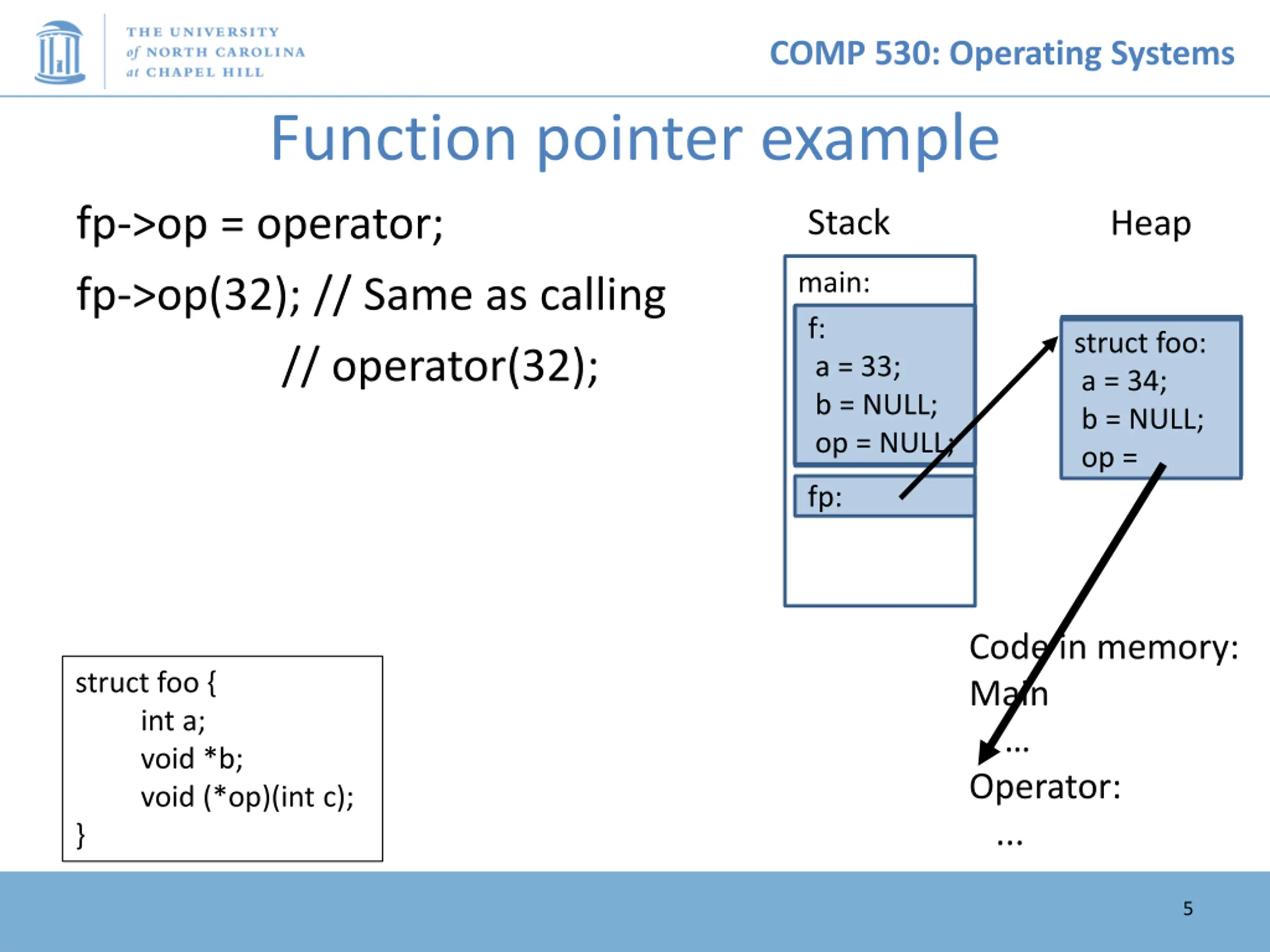 THE UNIVERSITY of NORTH CAROLINA at CHAPEL HILL

COMP 530: Operating Systems

Function pointer example

fp->op = operator;

fp->op(32); // Same as calling

// operator(32);

Stack

Heap

main:

f:
a = 33;
b = NULL;
op = NULL;

fp:

struct foo:
a = 34;
b = NULL;
op =

Code in memory:
Main
...
Operator:
...

struct foo {
int a;
void *b;
void (*op)(int c);
}

5